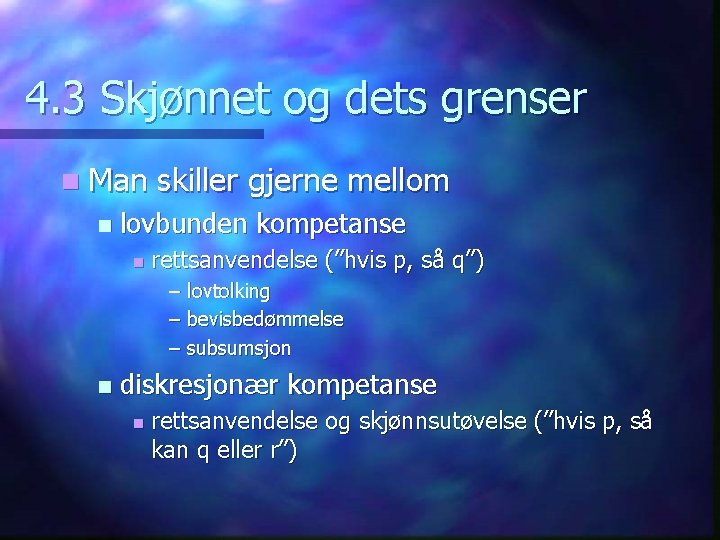 4.3 Skjønnet og dets grenser

Man skiller gjerne mellom

lovbunden kompetanse

rettsanvendelse ("hvis p, så q")

– lovtolking

– bevisbedømmelse

– subsumsjon

diskresjonær kompetanse

rettsanvendelse og skjønnsutøvelse ("hvis p, så kan q eller r")